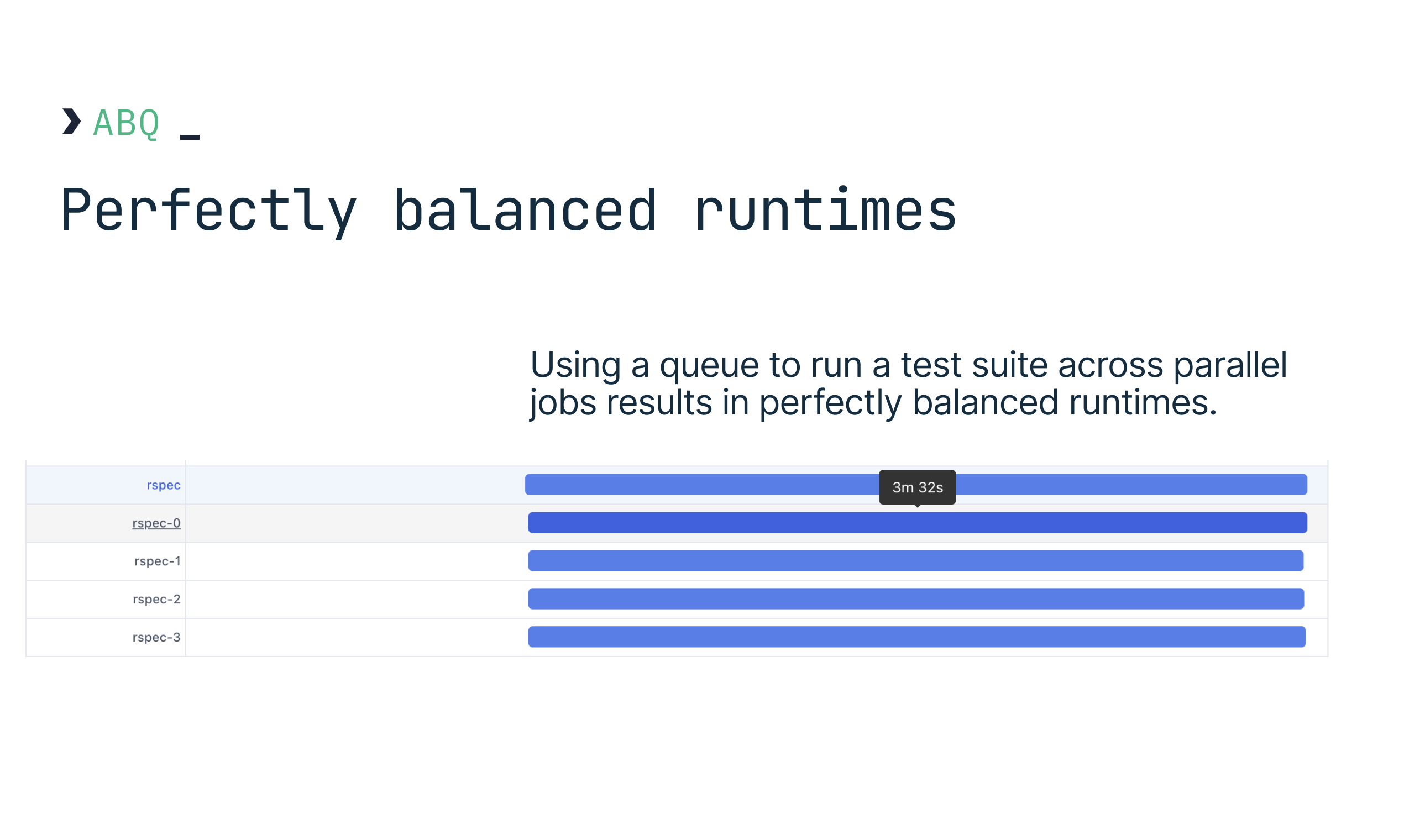 ABQ _

Perfectly balanced runtimes

Using a queue to run a test suite across parallel jobs results in perfectly balanced runtimes.

rspec
3m 32s
rspec-0
rspec-1
rspec-2
rspec-3